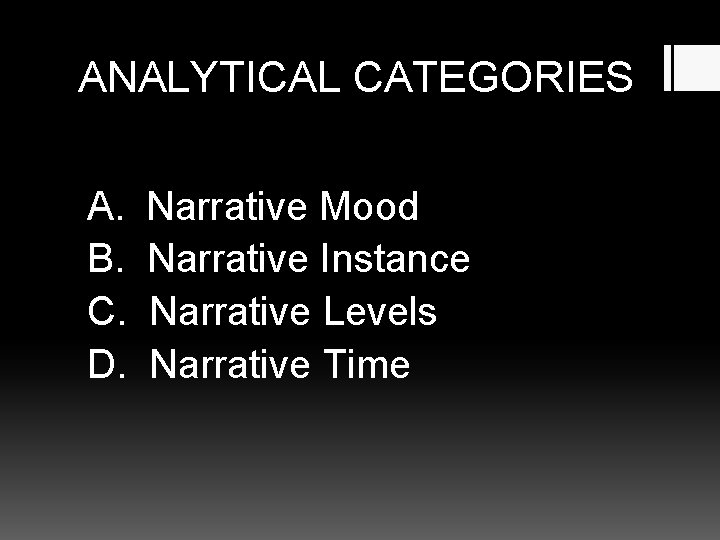 ANALYTICAL CATEGORIES

A. Narrative Mood
B. Narrative Instance
C. Narrative Levels
D. Narrative Time